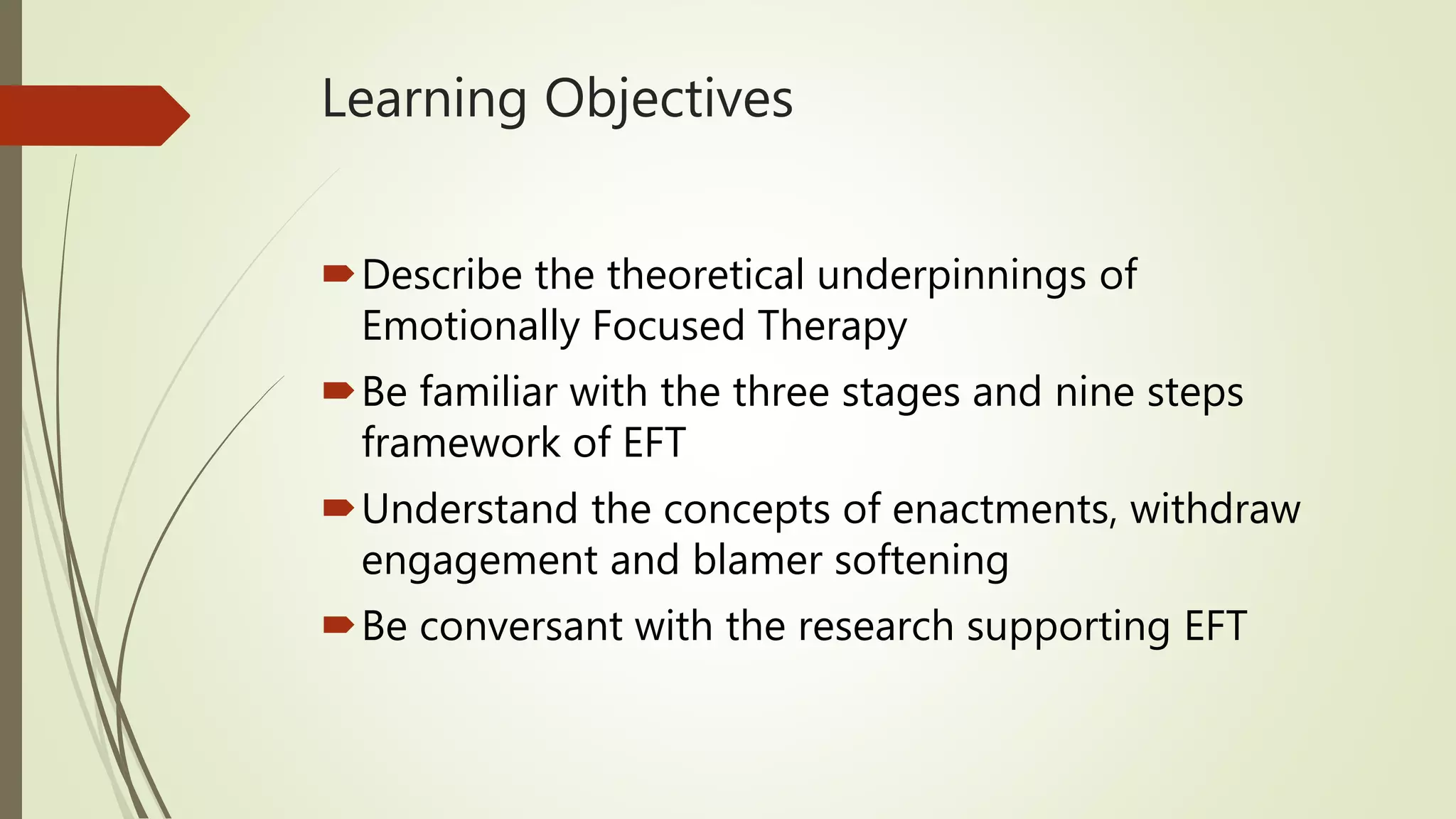 Learning Objectives

Describe the theoretical underpinnings of Emotionally Focused Therapy

Be familiar with the three stages and nine steps framework of EFT

Understand the concepts of enactments, withdraw engagement and blamer softening

Be conversant with the research supporting EFT